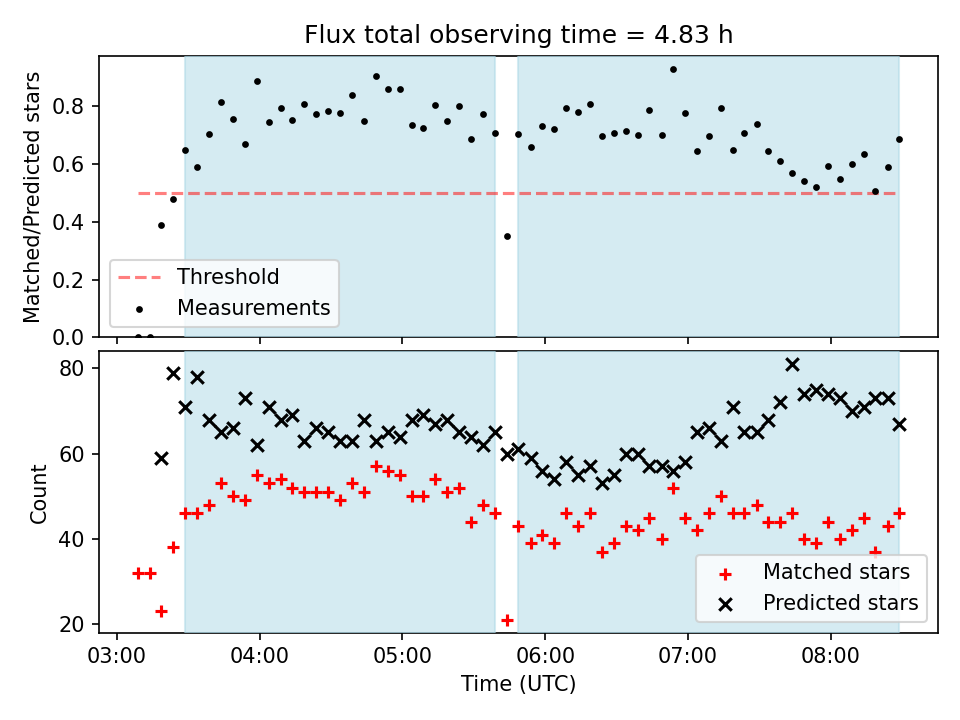 Flux total observing time = 4.83 h

Matched/Predicted stars

0.8
0.6
0.4
0.2
0.0

Threshold
Measurements

Count

80
60
40
20

Matched stars
Predicted stars

03:00
04:00
05:00
06:00
07:00
08:00

Time (UTC)